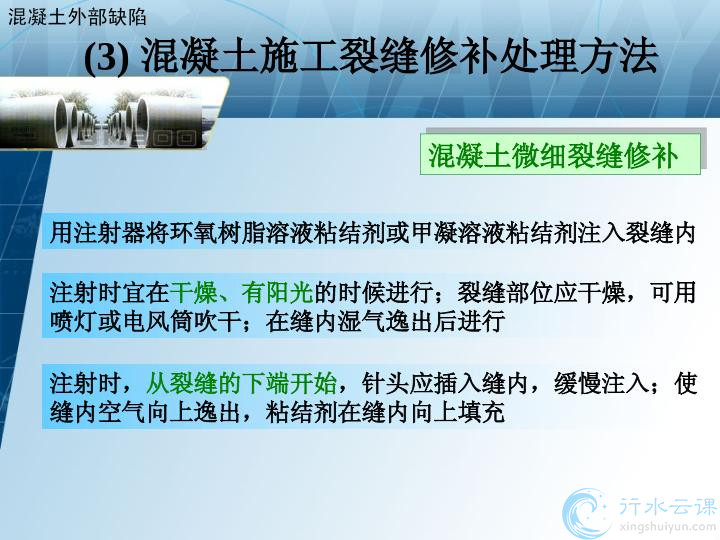 混凝土外部缺陷

(3) 混凝土施工裂缝修补处理方法

混凝土微细裂缝修补

用注射器将环氧树脂溶液粘结剂或甲凝溶液粘结剂注入裂缝内

注射时宜在干燥、有阳光的时候进行；裂缝部位应干燥，可用喷灯或电风筒吹干；在缝内湿气逸出后进行

注射时，从裂缝的下端开始，针头应插入缝内，缓慢注入；使缝内空气向上逸出，粘结剂在缝内向上填充

行水云课
xingshuiyun.com